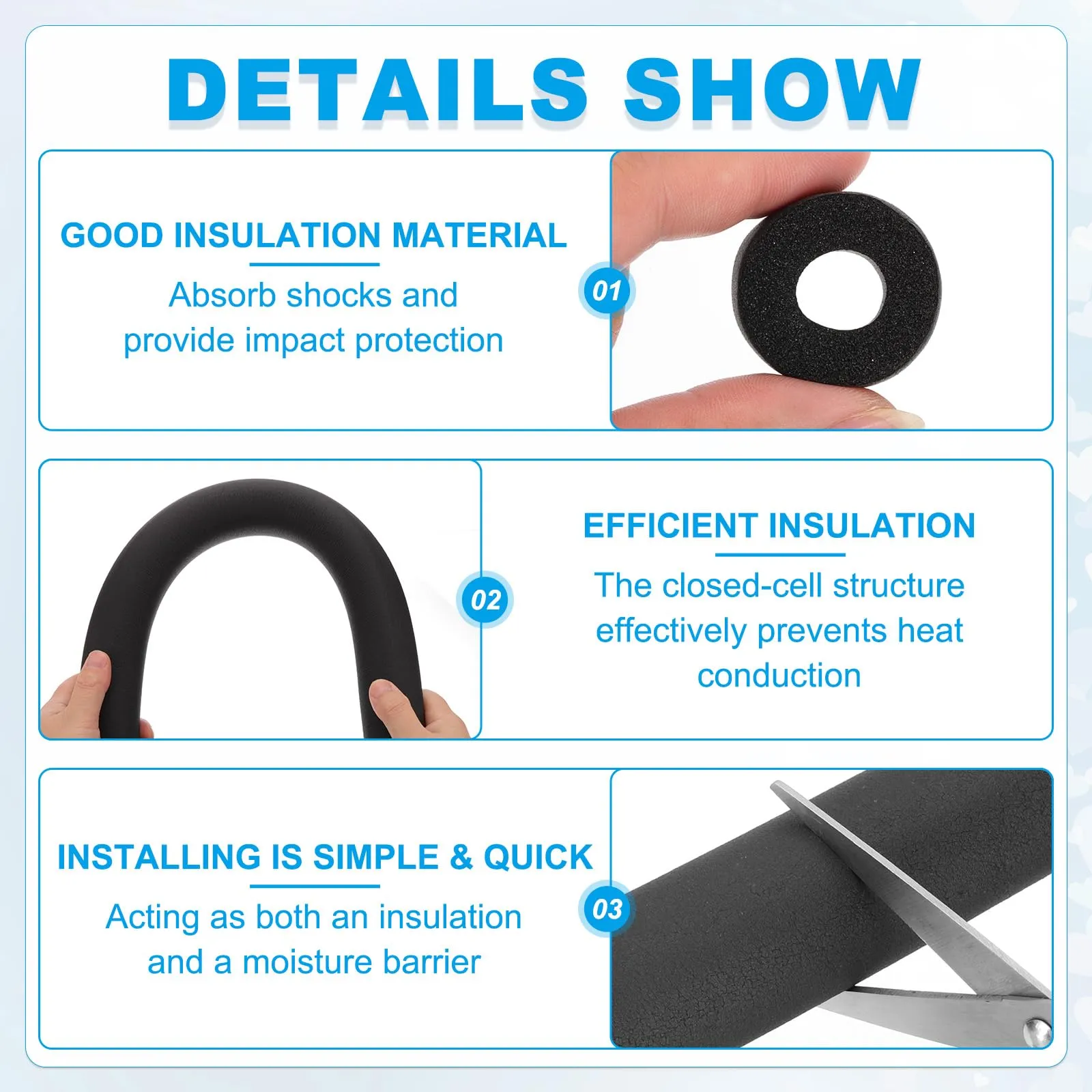 DETAILS SHOW

GOOD INSULATION MATERIAL

Absorb shocks and provide impact protection

01

02

EFFICIENT INSULATION

The closed-cell structure effectively prevents heat conduction

INSTALLING IS SIMPLE & QUICK

Acting as both an insulation and a moisture barrier

03